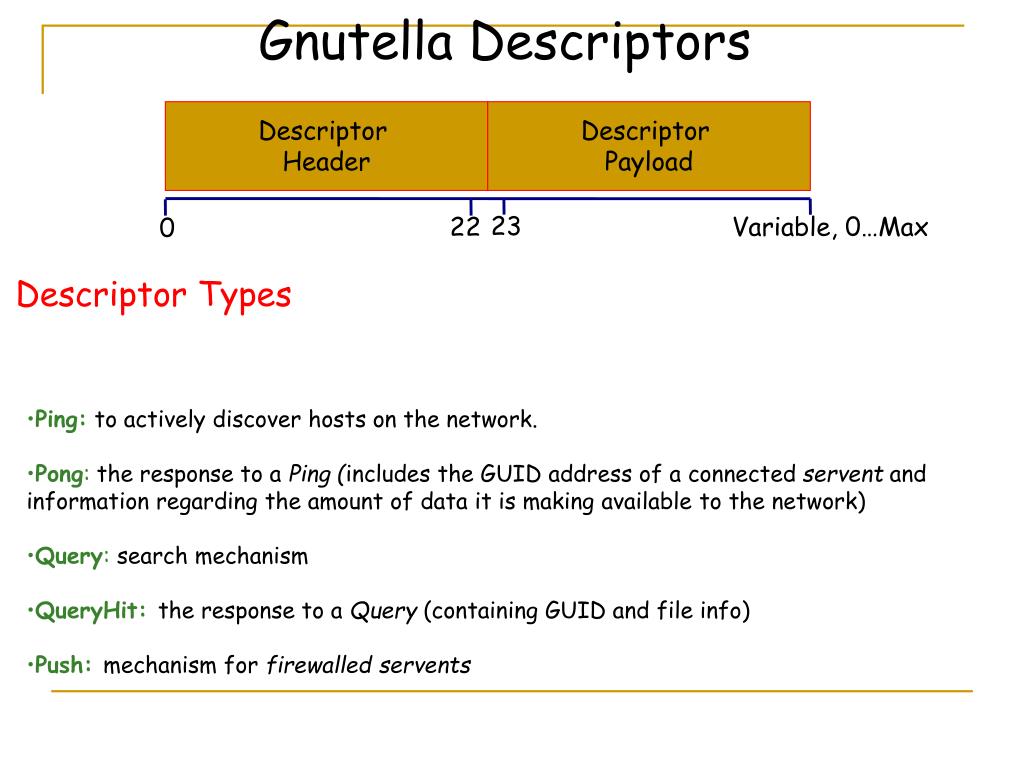 Gnutella Descriptors

Descriptor Header

Descriptor Payload

0

22

23

Variable, 0…Max

Descriptor Types

•Ping: to actively discover hosts on the network.

•Pong: the response to a Ping (includes the GUID address of a connected servent and information regarding the amount of data it is making available to the network)

•Query: search mechanism

•QueryHit: the response to a Query (containing GUID and file info)

•Push: mechanism for firewalled servents